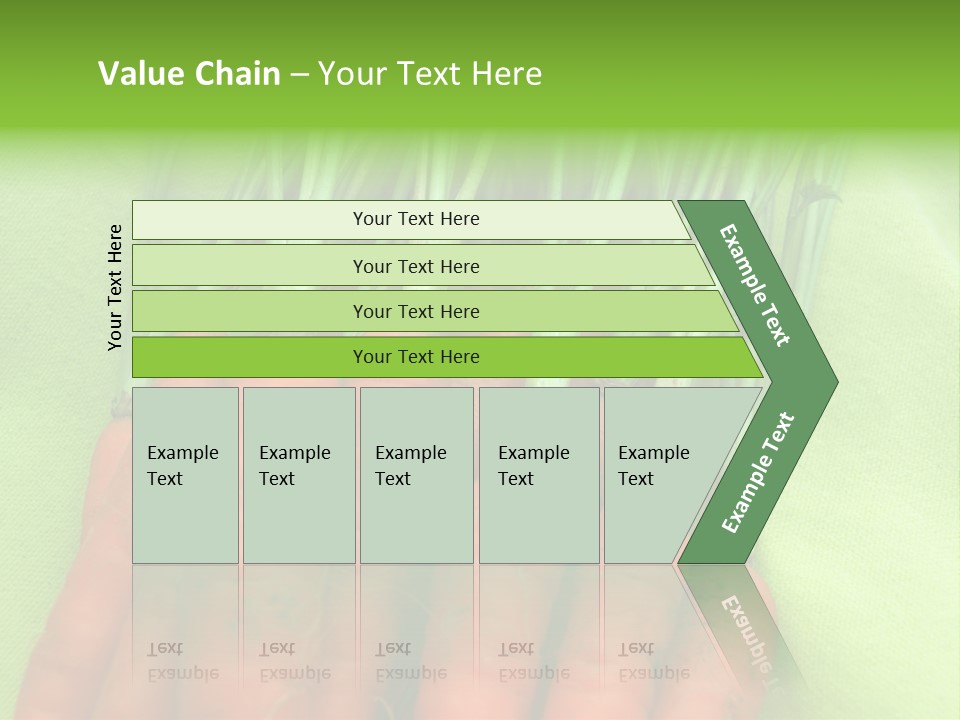 Value Chain – Your Text Here

Your Text Here

Your Text Here

Your Text Here

Your Text Here

Your Text Here

Example Text

Example Text

Example Text

Example Text

Example Text

Example Text

Example Text